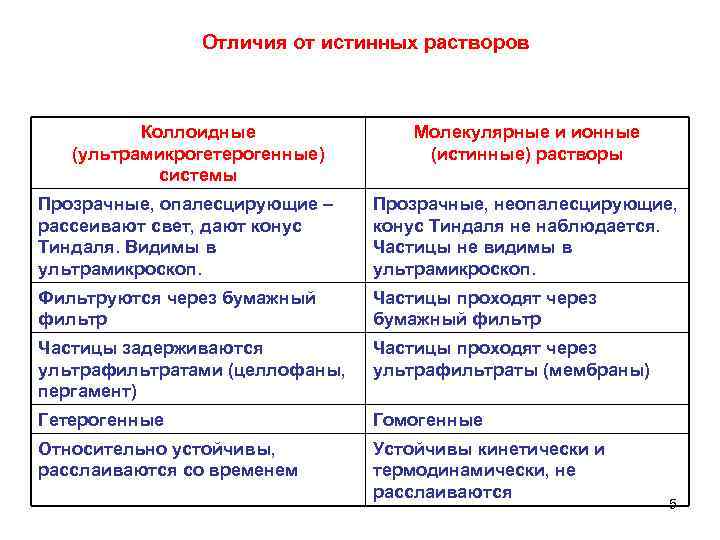 Отличия от истинных растворов

| Коллоидные (ультрамикрогетерогенные) системы | Молекулярные и ионные (истинные) растворы |
|---|---|
| Прозрачные, опалесцирующие – рассеивают свет, дают конус Тиндаля. Видимы в ультрамикроскоп. | Прозрачные, неопалесцирующие, конус Тиндаля не наблюдается. Частицы не видимы в ультрамикроскоп. |
| Фильтруются через бумажный фильтр | Частицы проходят через бумажный фильтр |
| Частицы задерживаются ультрафильтратами (целлофаны, пергамент) | Частицы проходят через ультрафильтраты (мембраны) |
| Гетерогенные | Гомогенные |
| Относительно устойчивы, расслаиваются со временем | Устойчивы кинетически и термодинамически, не расслаиваются |

5